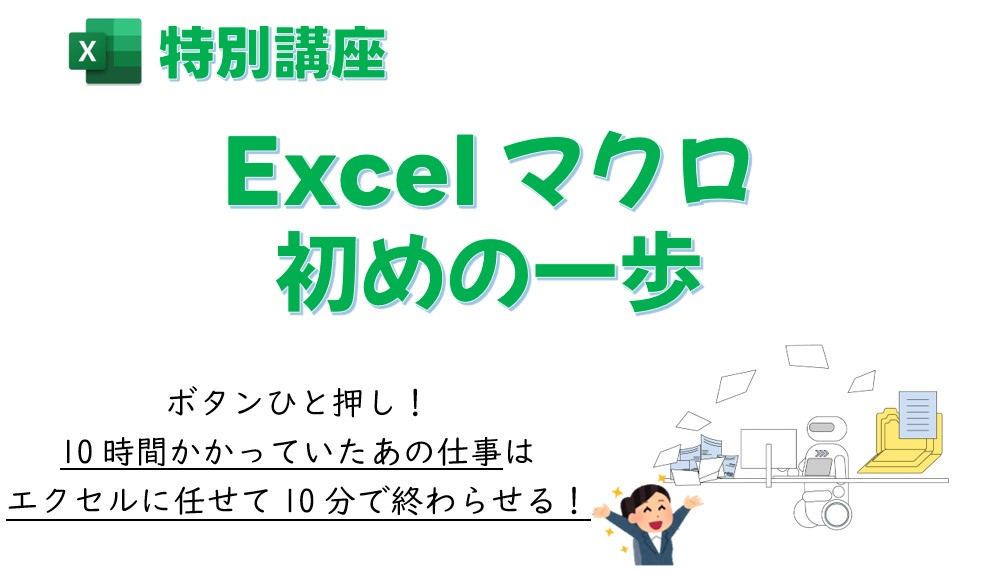 X 特別講座

Excel マクロ
初めの一歩

ボタンひと押し！
10時間かかっていたあの仕事は
エクセルに任せて10分で終わらせる！